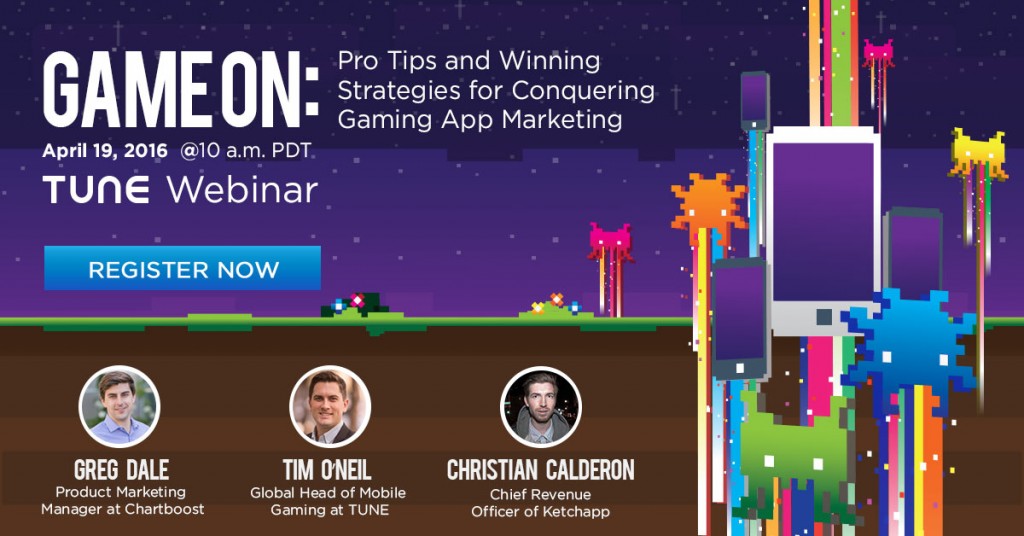 GAME ON: Pro Tips and Winning Strategies for Conquering Gaming App Marketing

April 19, 2016 @10 a.m. PDT

TUNE Webinar

REGISTER NOW

GREG DALE
Product Marketing Manager at Chartboost

TIM O'NEIL
Global Head of Mobile Gaming at TUNE

CHRISTIAN CALDERON
Chief Revenue Officer of Ketchapp